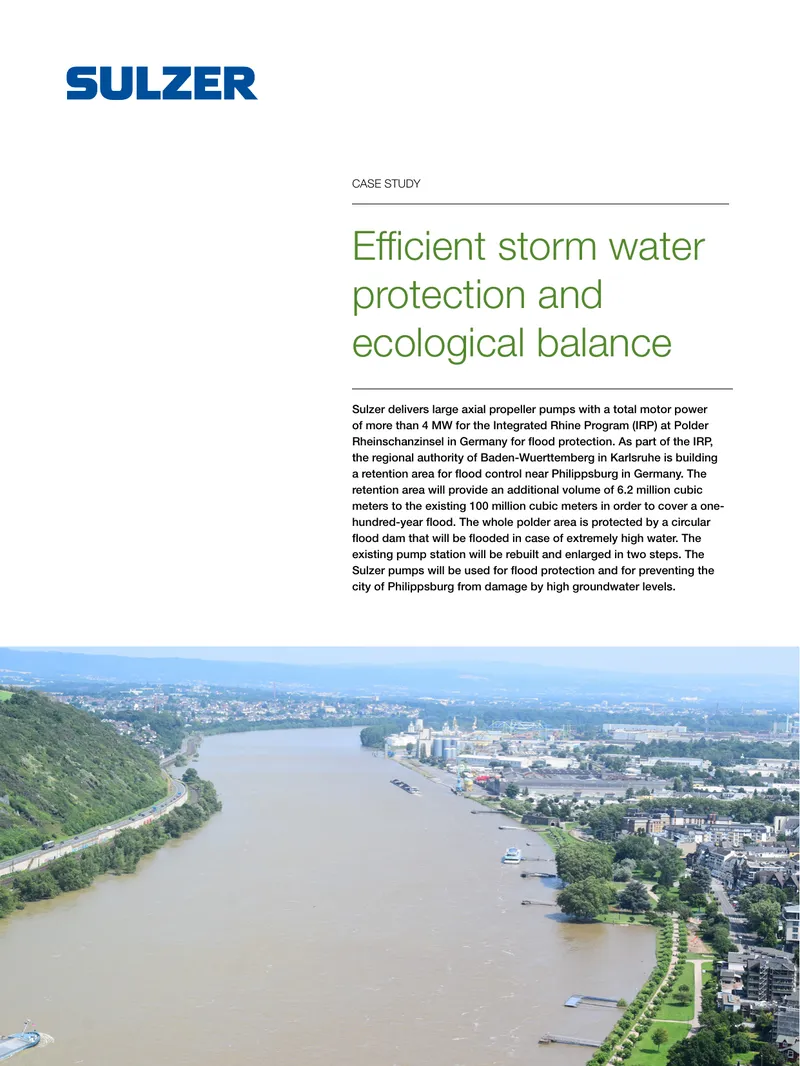 SULZER

CASE STUDY

Efficient storm water protection and ecological balance

Sulzer delivers large axial propeller pumps with a total motor power of more than 4 MW for the Integrated Rhine Program (IRP) at Polder Rheinschanzinsel in Germany for flood protection. As part of the IRP, the regional authority of Baden-Wuerttemberg in Karlsruhe is building a retention area for flood control near Philippsburg in Germany. The retention area will provide an additional volume of 6.2 million cubic meters to the existing 100 million cubic meters in order to cover a one-hundred-year flood. The whole polder area is protected by a circular flood dam that will be flooded in case of extremely high water. The existing pump station will be rebuilt and enlarged in two steps. The Sulzer pumps will be used for flood protection and for preventing the city of Philippsburg from damage by high groundwater levels.